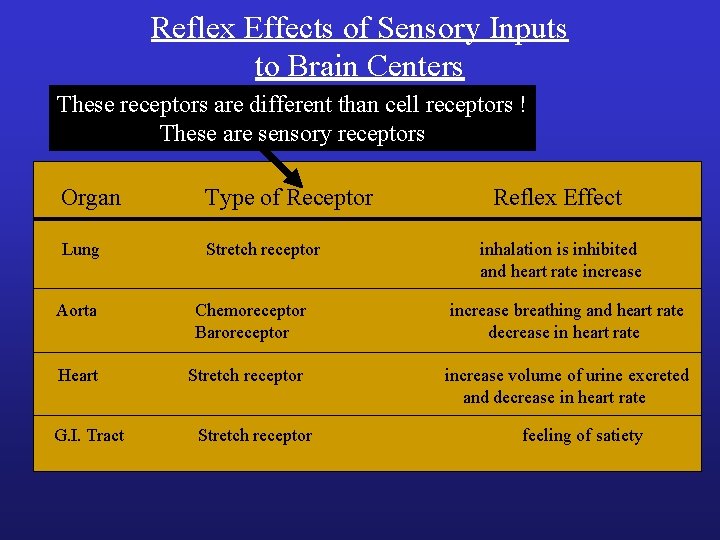 Reflex Effects of Sensory Inputs to Brain Centers

These receptors are different than cell receptors ! These are sensory receptors

| Organ | Type of Receptor | Reflex Effect |
|---|---|---|
| Lung | Stretch receptor | inhalation is inhibited and heart rate increase |
| Aorta | Chemoreceptor Baroreceptor | increase breathing and heart rate decrease in heart rate |
| Heart | Stretch receptor | increase volume of urine excreted and decrease in heart rate |
| G.I. Tract | Stretch receptor | feeling of satiety |